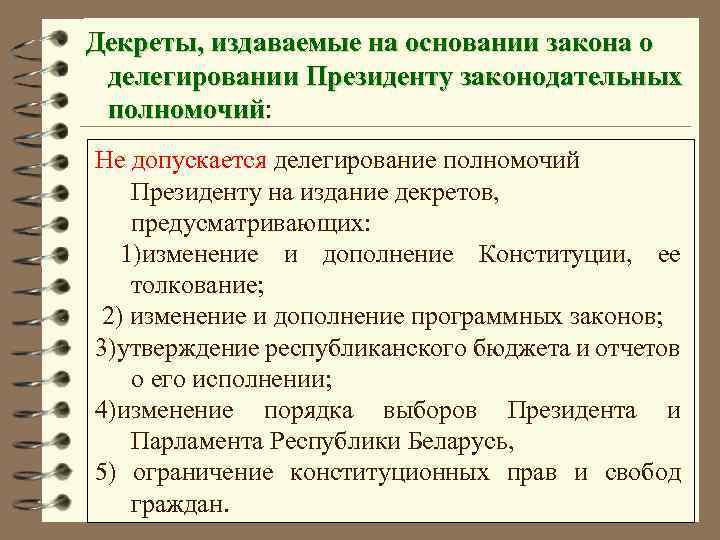 Декреты, издаваемые на основании закона о делегировании Президенту законодательных полномочий:

Не допускается делегирование полномочий Президенту на издание декретов, предусматривающих:
1)изменение и дополнение Конституции, ее толкование;
2) изменение и дополнение программных законов;
3)утверждение республиканского бюджета и отчетов о его исполнении;
4)изменение порядка выборов Президента и Парламента Республики Беларусь,
5) ограничение конституционных прав и свобод граждан.